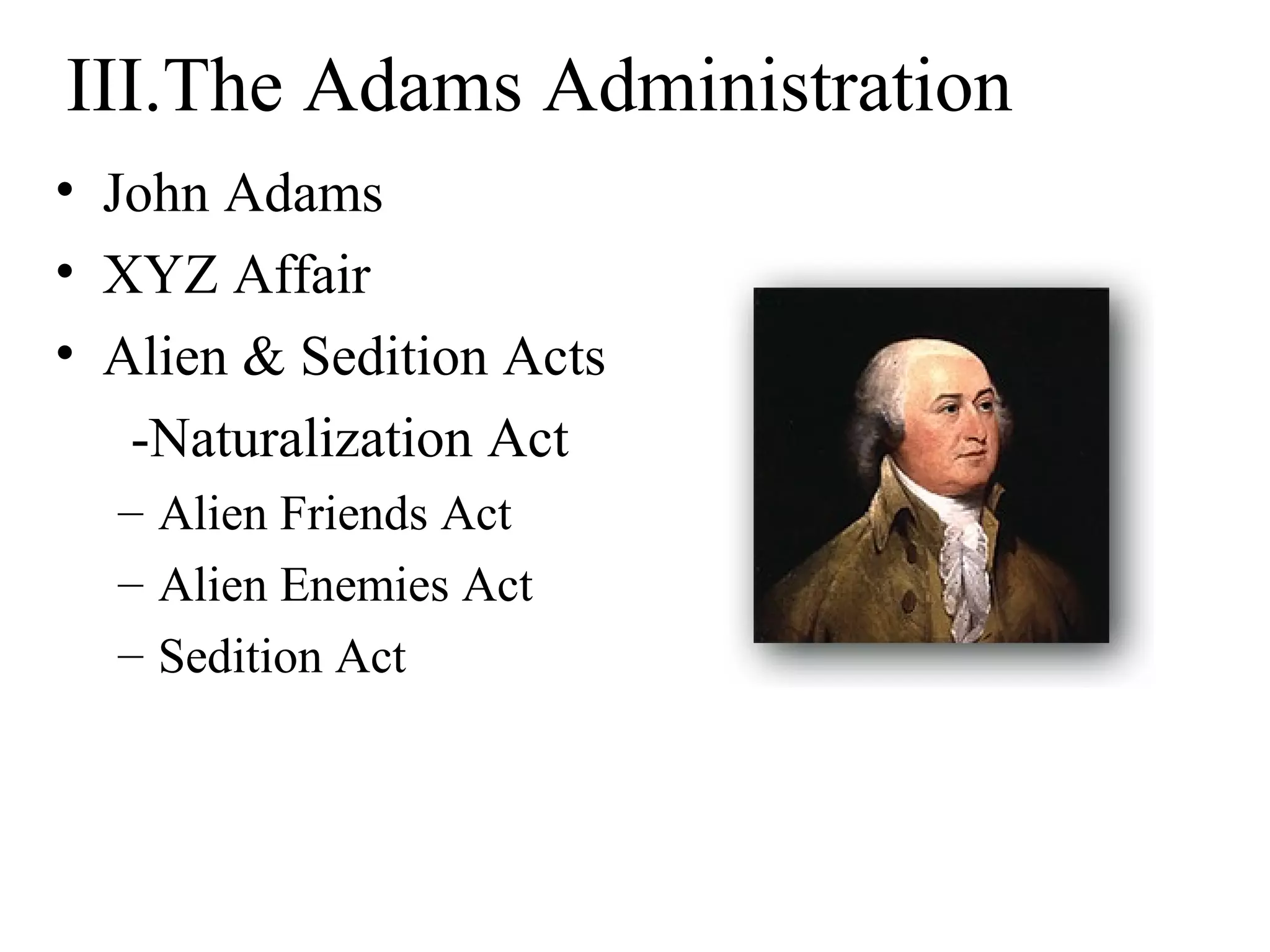 III.The Adams Administration

• John Adams
• XYZ Affair
• Alien & Sedition Acts
-Naturalization Act
– Alien Friends Act
– Alien Enemies Act
– Sedition Act